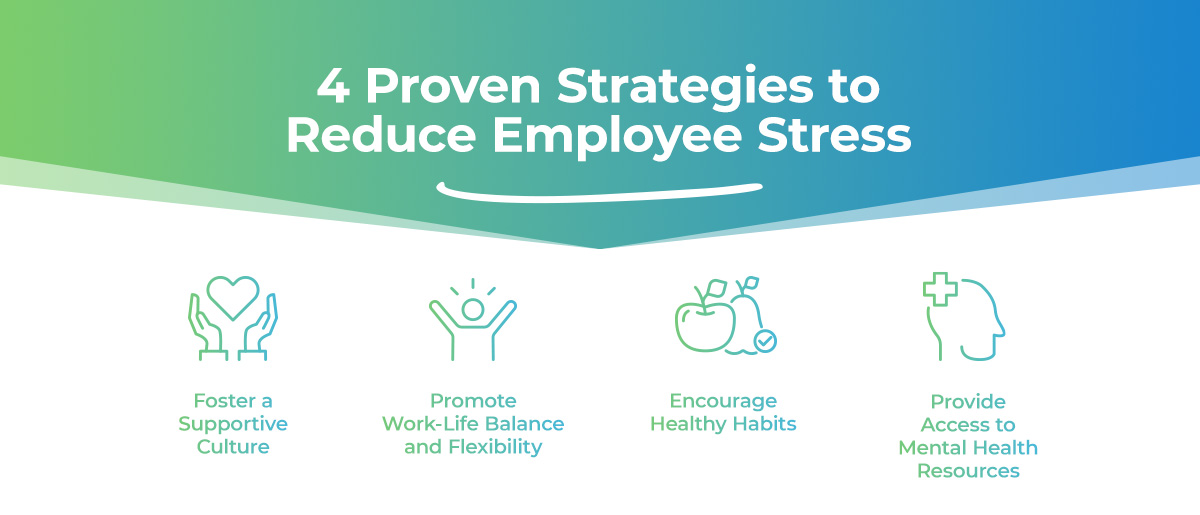 4 Proven Strategies to Reduce Employee Stress

Foster a Supportive Culture

Promote Work-Life Balance and Flexibility

Encourage Healthy Habits

Provide Access to Mental Health Resources